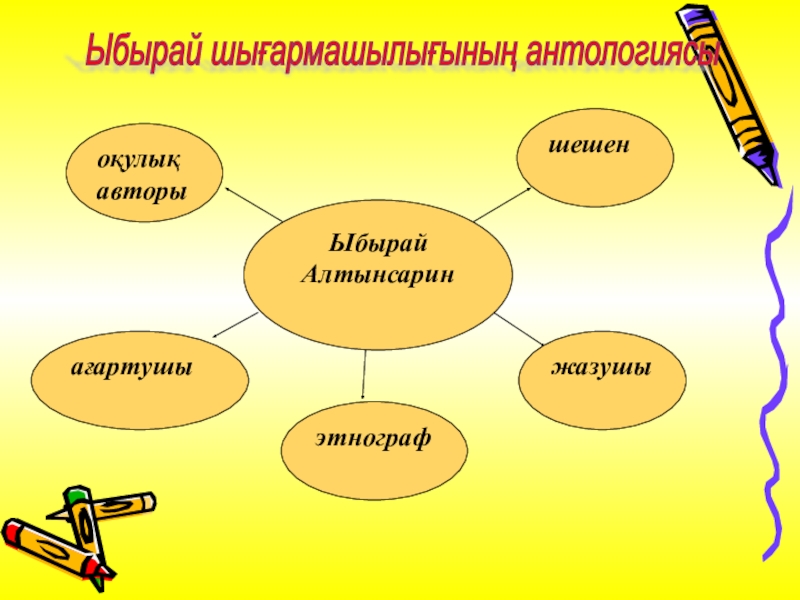 Ыбырай шығармашылығының антологиясы

оқулық авторы

шешен

Ыбырай Алтынсарин

ағартушы

жазушы

этнограф